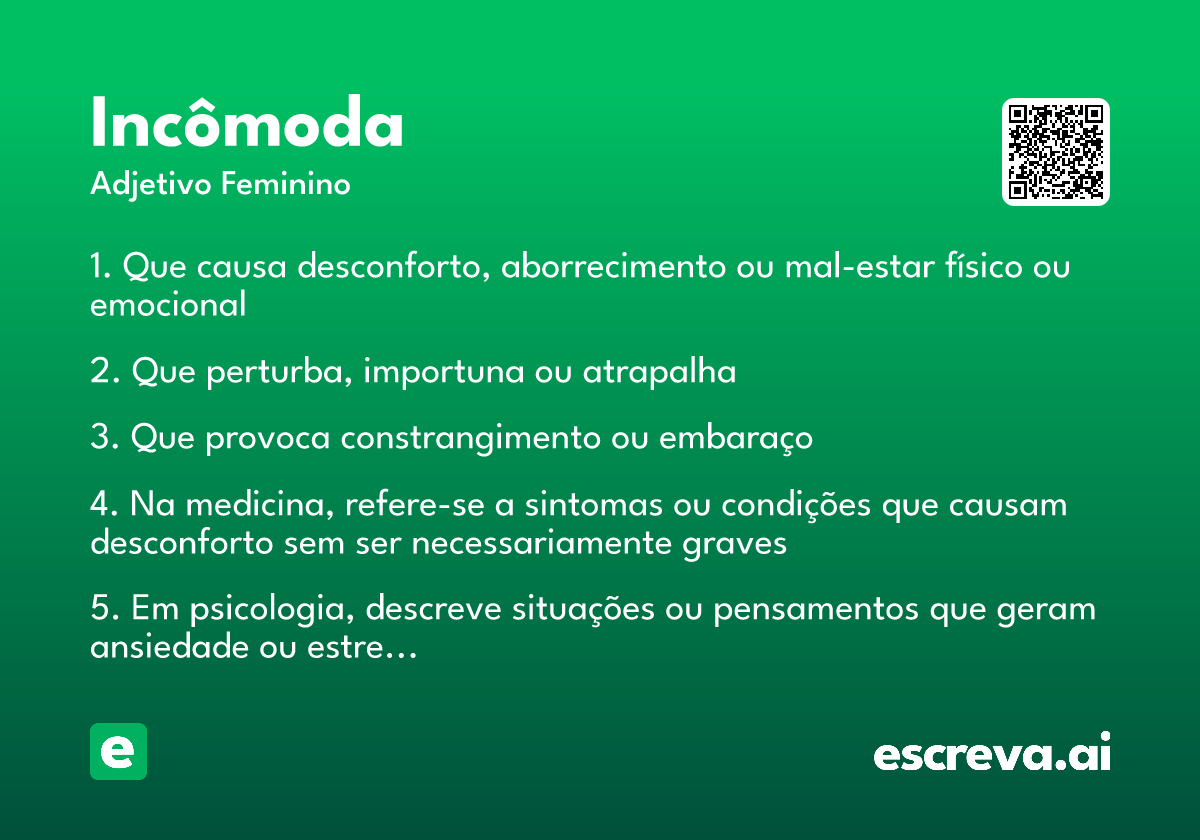 Incômoda

Adjetivo Feminino

1. Que causa desconforto, aborrecimento ou mal-estar físico ou emocional

2. Que perturba, importuna ou atrapalha

3. Que provoca constrangimento ou embaraço

4. Na medicina, refere-se a sintomas ou condições que causam desconforto sem ser necessariamente graves

5. Em psicologia, descreve situações ou pensamentos que geram ansiedade ou estre...

e

escreva.ai